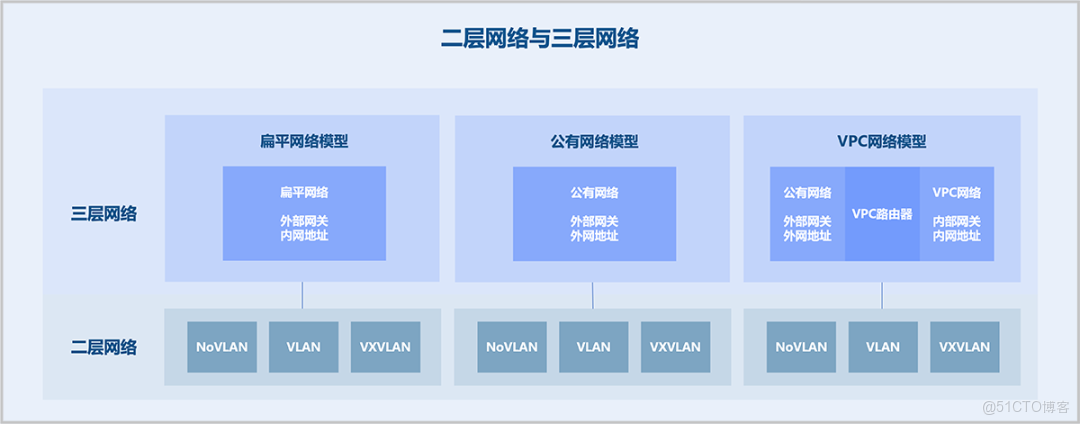 二层网络与三层网络

三层网络

扁平网络模型

扁平网络

外部网关
内网地址

公有网络模型

公有网络

外部网关
外网地址

VPC网络模型

公有网络

外部网关
外网地址

VPC路由器

VPC网络

内部网关
内网地址

二层网络

NoVLAN VLAN VXVLAN

NoVLAN VLAN VXVLAN

NoVLAN VLAN VXVLAN

@51CTO博客